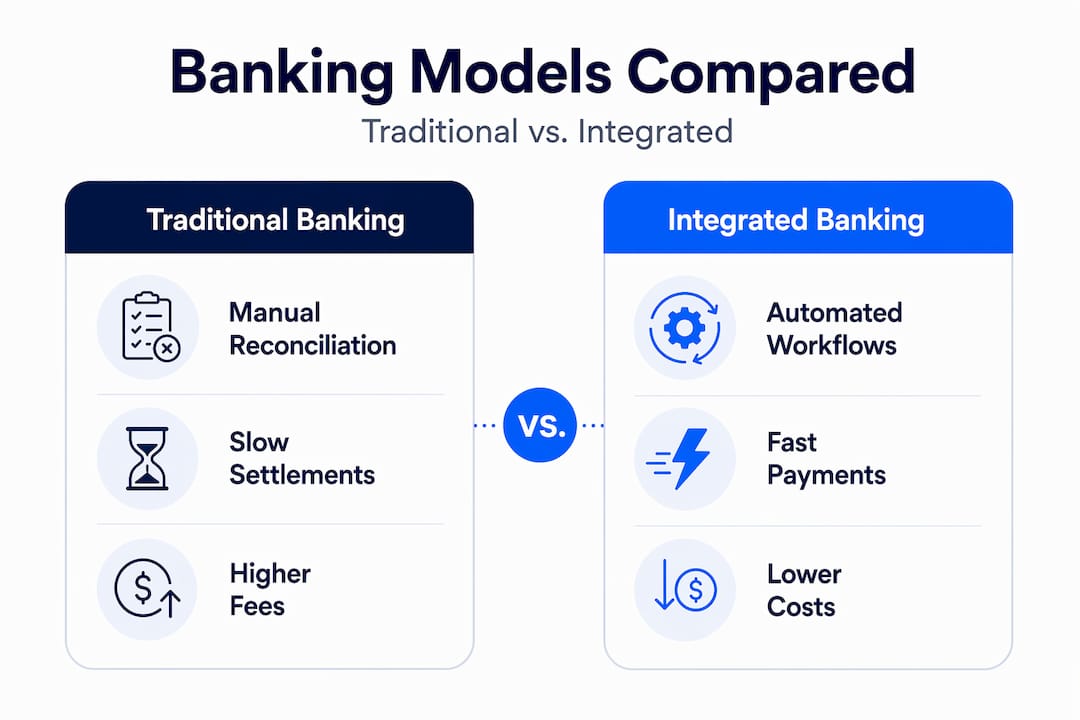 Banking Models Compared

Traditional vs. Integrated

Traditional Banking

Manual Reconciliation

Slow Settlements

Higher Fees

VS.

Integrated Banking

Automated Workflows

Fast Payments

Lower Costs